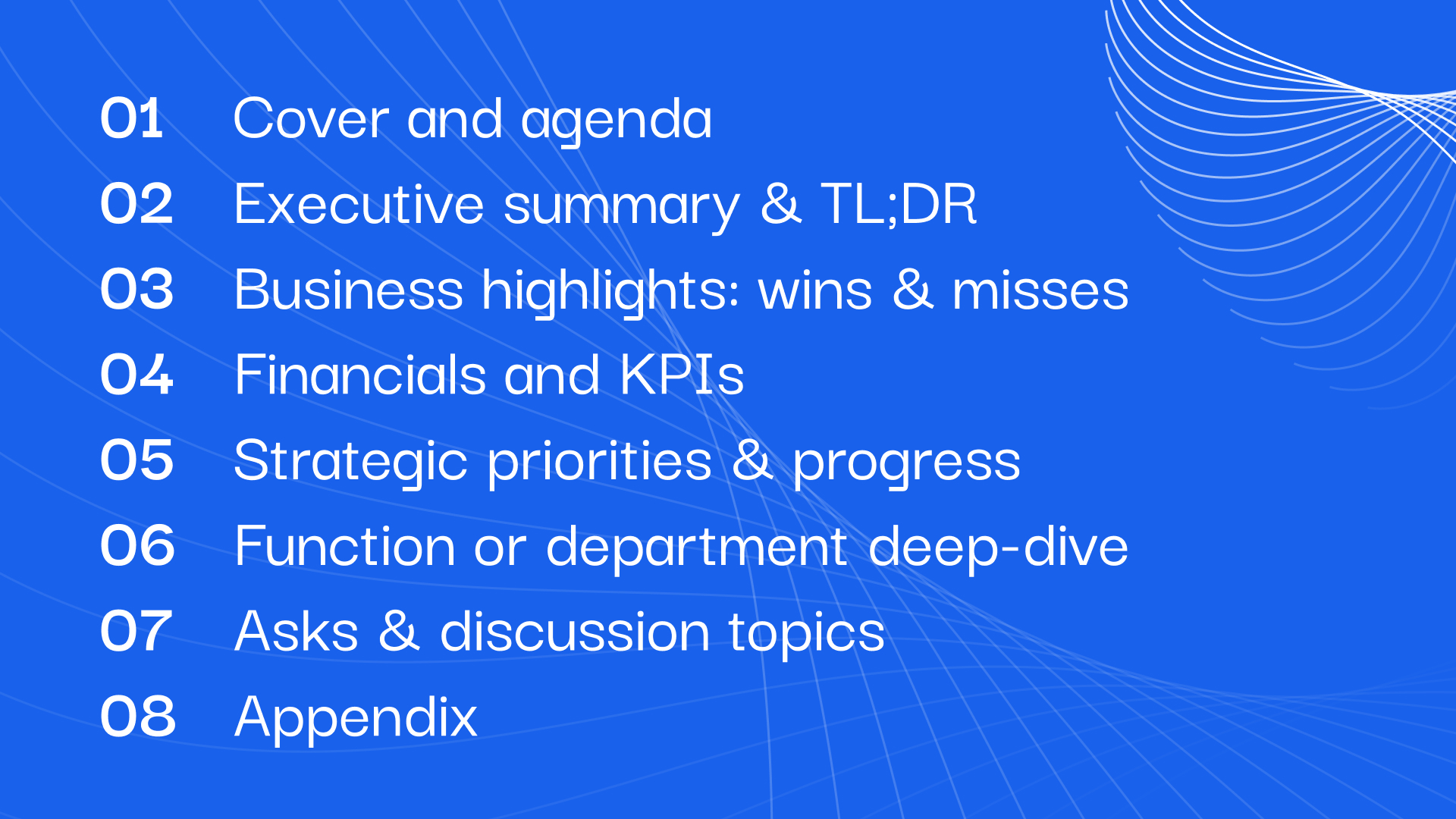 01 Cover and agenda
02 Executive summary & TL;DR
03 Business highlights: wins & misses
04 Financials and KPIs
05 Strategic priorities & progress
06 Function or department deep-dive
07 Asks & discussion topics
08 Appendix